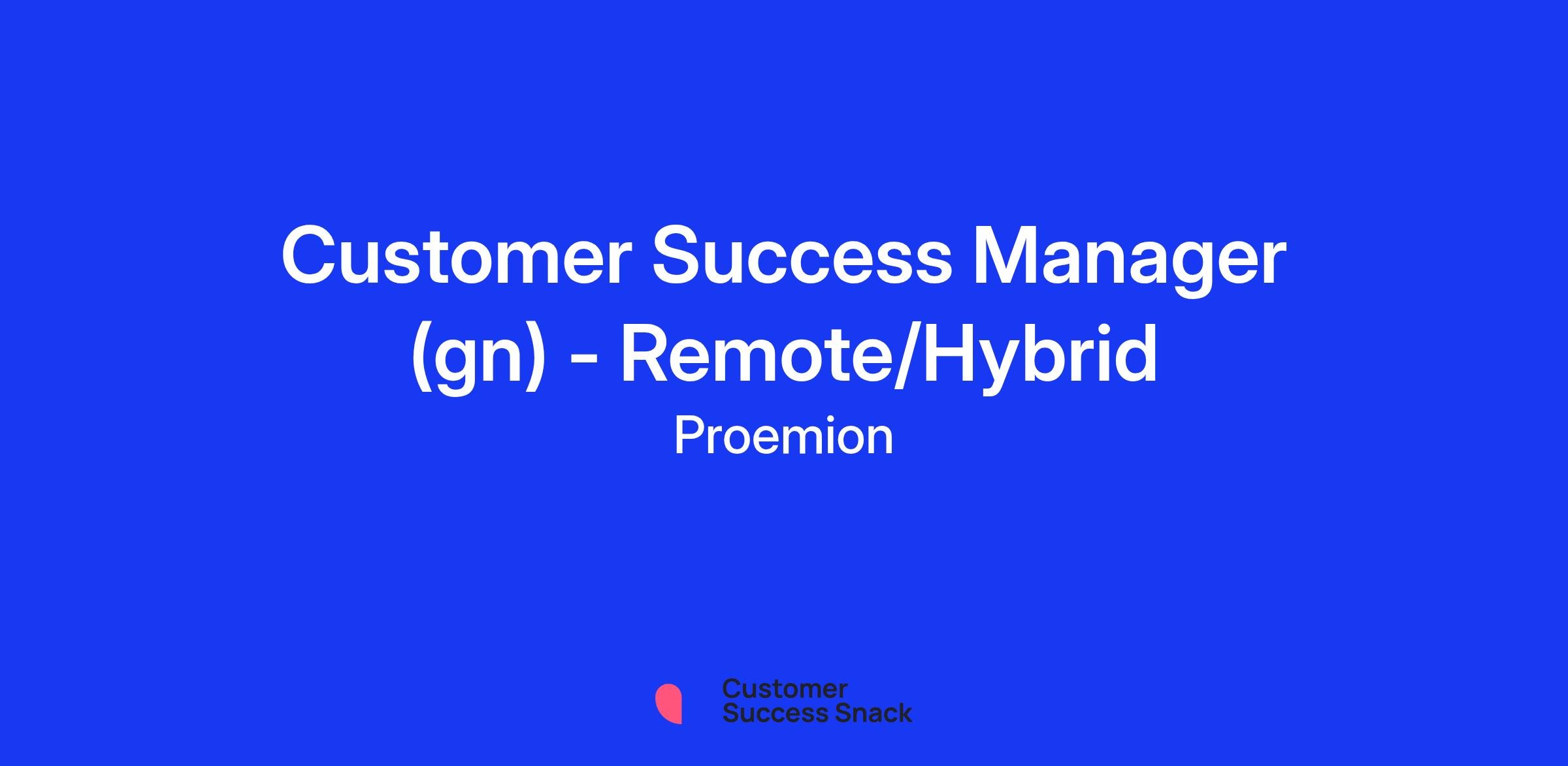 Customer Success Manager (gn) - Remote/Hybrid

Proemion

Customer Success Snack